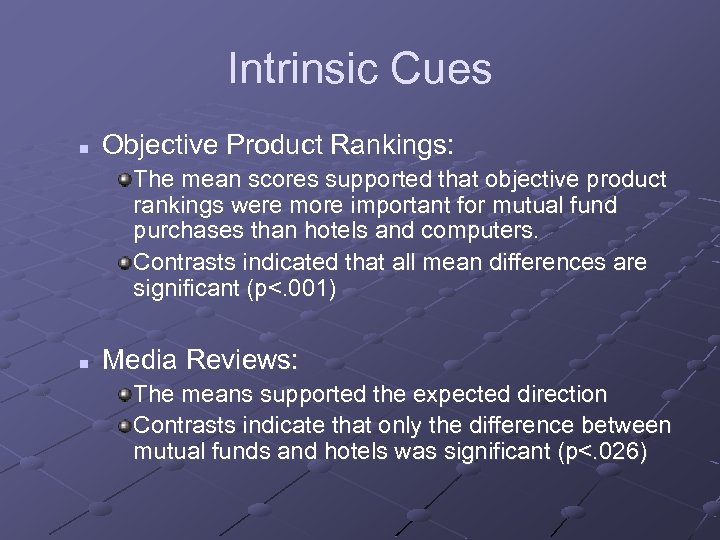 Intrinsic Cues

Objective Product Rankings:

The mean scores supported that objective product rankings were more important for mutual fund purchases than hotels and computers.

Contrasts indicated that all mean differences are significant (p<.001)

Media Reviews:

The means supported the expected direction

Contrasts indicate that only the difference between mutual funds and hotels was significant (p<.026)